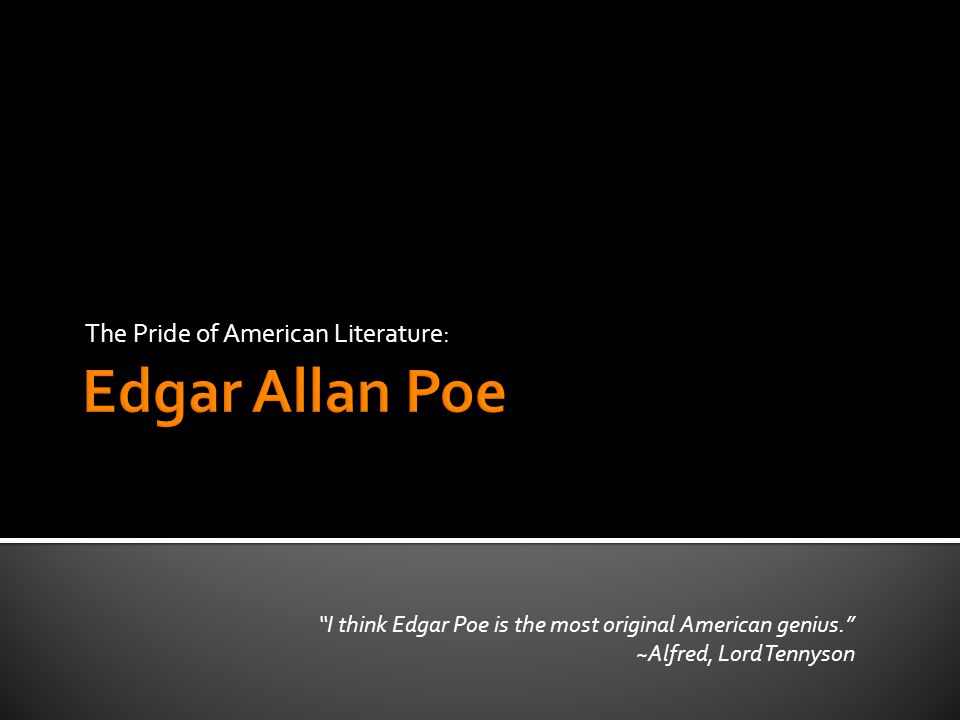 The Pride of American Literature:

Edgar Allan Poe

"I think Edgar Poe is the most original American genius."
~Alfred, Lord Tennyson